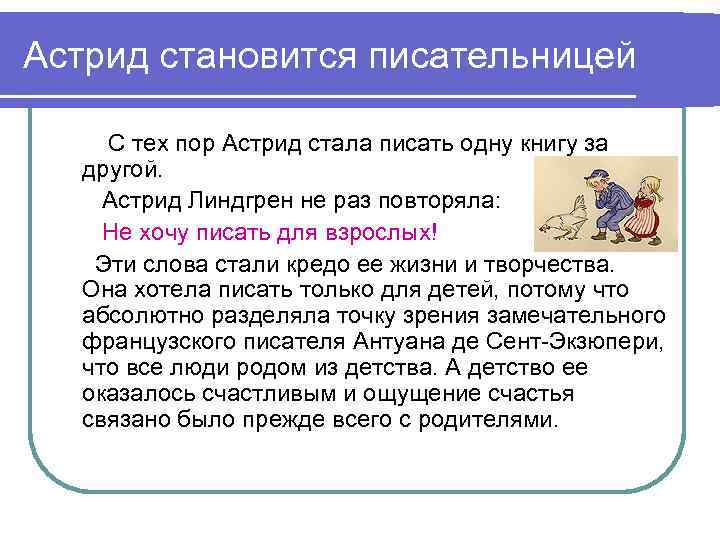 Астрид становится писательницей

С тех пор Астрид стала писать одну книгу за другой.

Астрид Линдгрен не раз повторяла:

Не хочу писать для взрослых!

Эти слова стали кредо ее жизни и творчества. Она хотела писать только для детей, потому что абсолютно разделяла точку зрения замечательного французского писателя Антуана де Сент-Экзюпери, что все люди родом из детства. А детство ее оказалось счастливым и ощущение счастья связано было прежде всего с родителями.